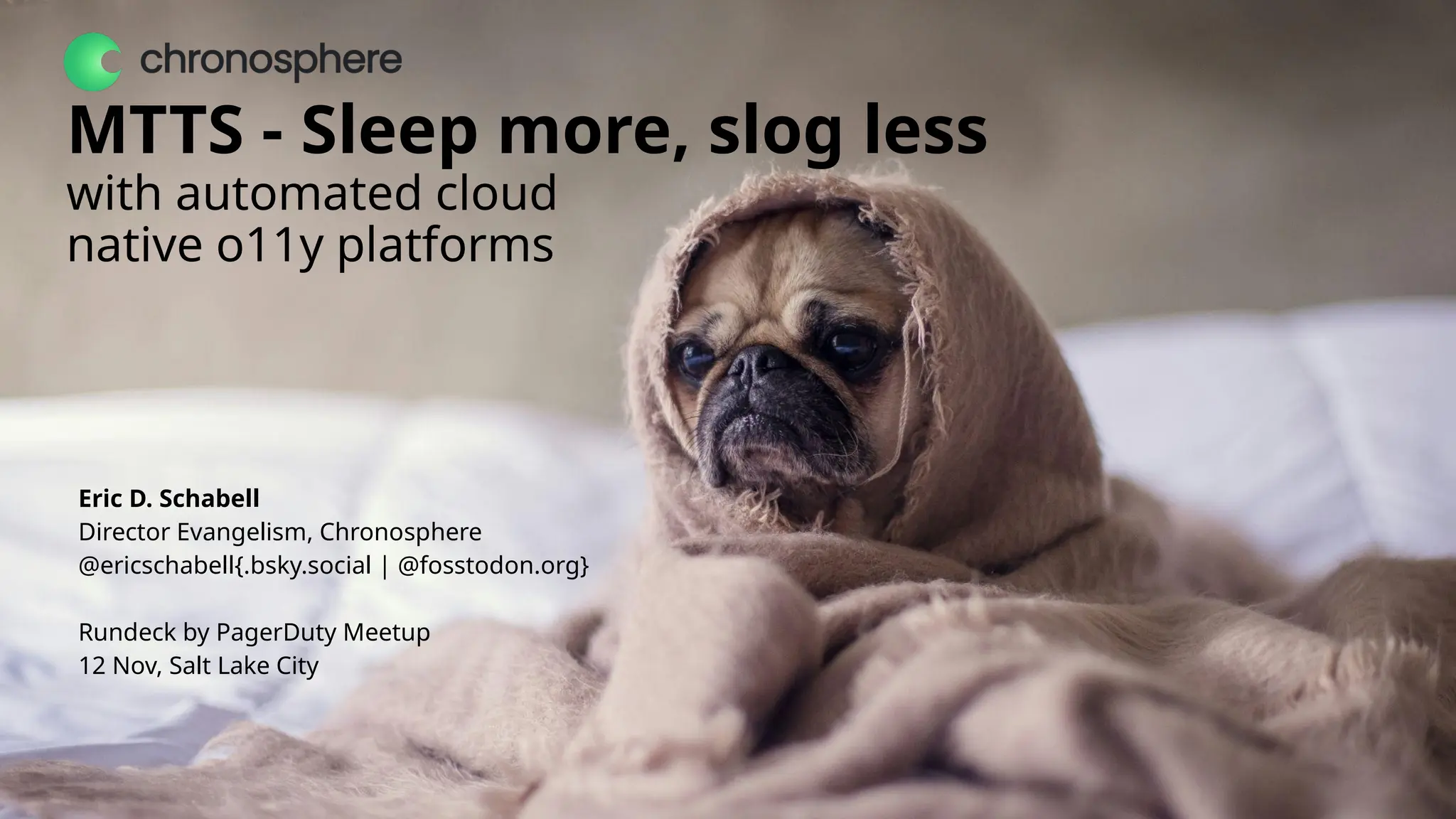 chronosphere

MTTS - Sleep more, slog less
with automated cloud native o11y platforms

Eric D. Schabell
Director Evangelism, Chronosphere
@ericschabell{.bsky.social | @fosstodon.org}

Rundeck by PagerDuty Meetup
12 Nov, Salt Lake City